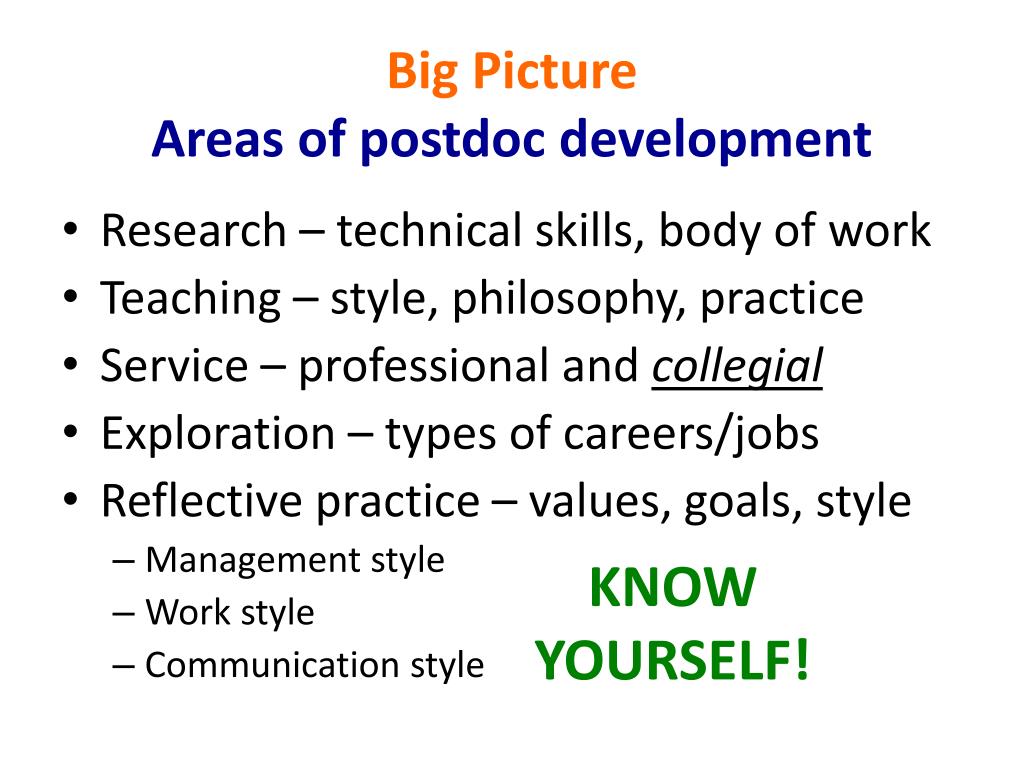 Big Picture
Areas of postdoc development

• Research – technical skills, body of work
• Teaching – style, philosophy, practice
• Service – professional and collegial
• Exploration – types of careers/jobs
• Reflective practice – values, goals, style
– Management style
– Work style
– Communication style

KNOW YOURSELF!